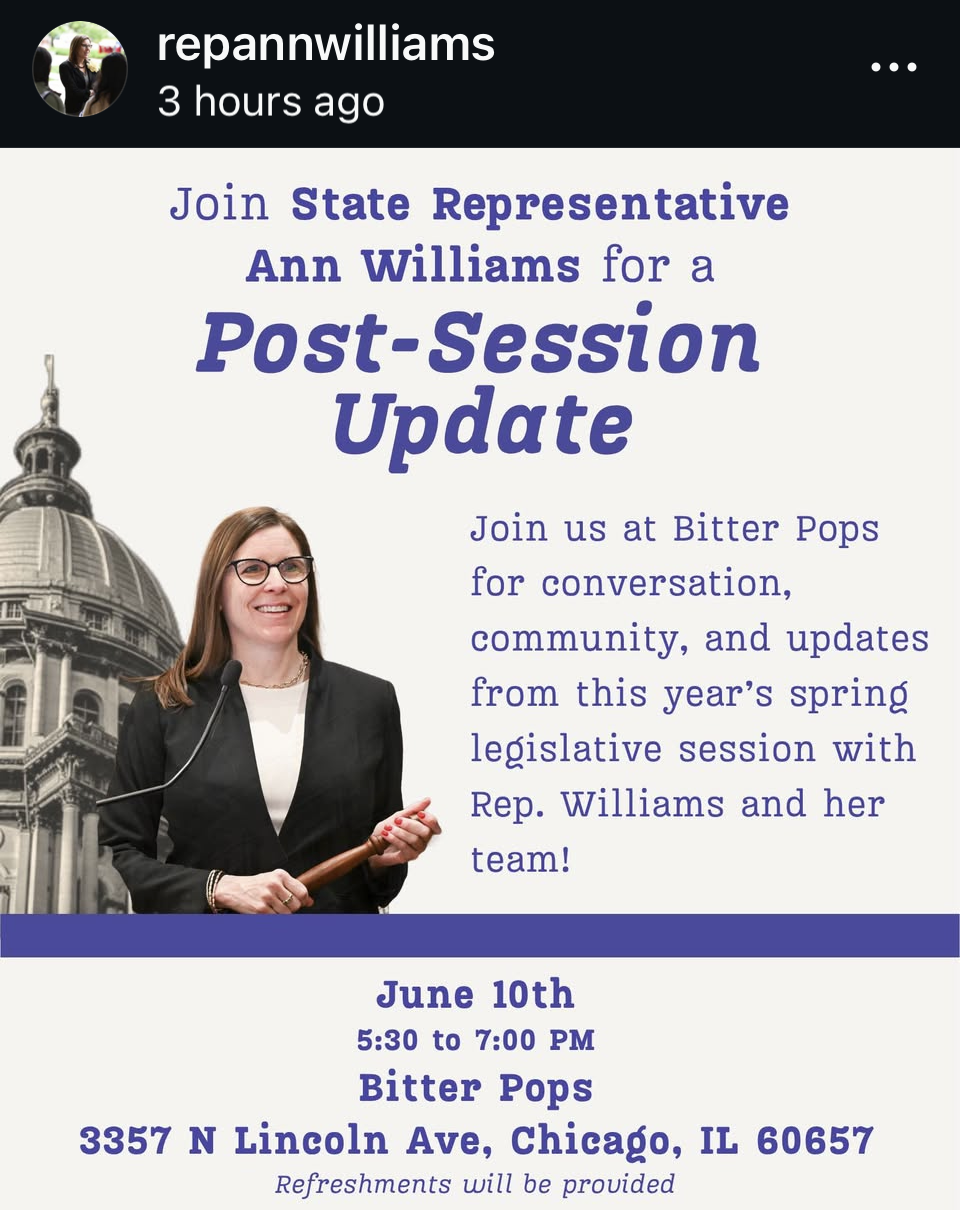 repannwilliams
3 hours ago

Join State Representative Ann Williams for a
Post-Session Update

Join us at Bitter Pops for conversation, community, and updates from this year's spring legislative session with Rep. Williams and her team!

June 10th
5:30 to 7:00 PM
Bitter Pops
3357 N Lincoln Ave, Chicago, IL 60657
Refreshments will be provided